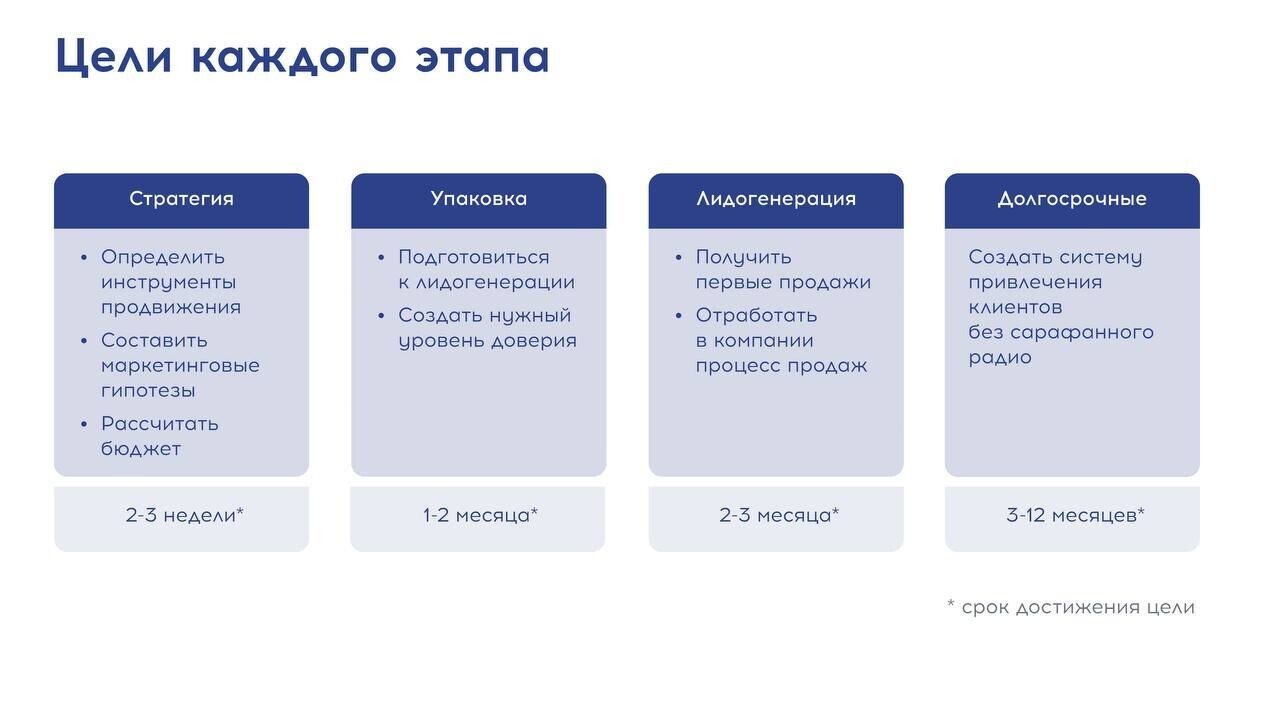 Цели каждого этапа

Стратегия

• Определить инструменты продвижения
• Составить маркетинговые гипотезы
• Рассчитать бюджет

2-3 недели*

Упаковка

• Подготовиться к лидогенерации
• Создать нужный уровень доверия

1-2 месяца*

Лидогенерация

• Получить первые продажи
• Отработать в компании процесс продаж

2-3 месяца*

Долгосрочные

Создать систему привлечения клиентов без сарафанного радио

3-12 месяцев*

* срок достижения цели